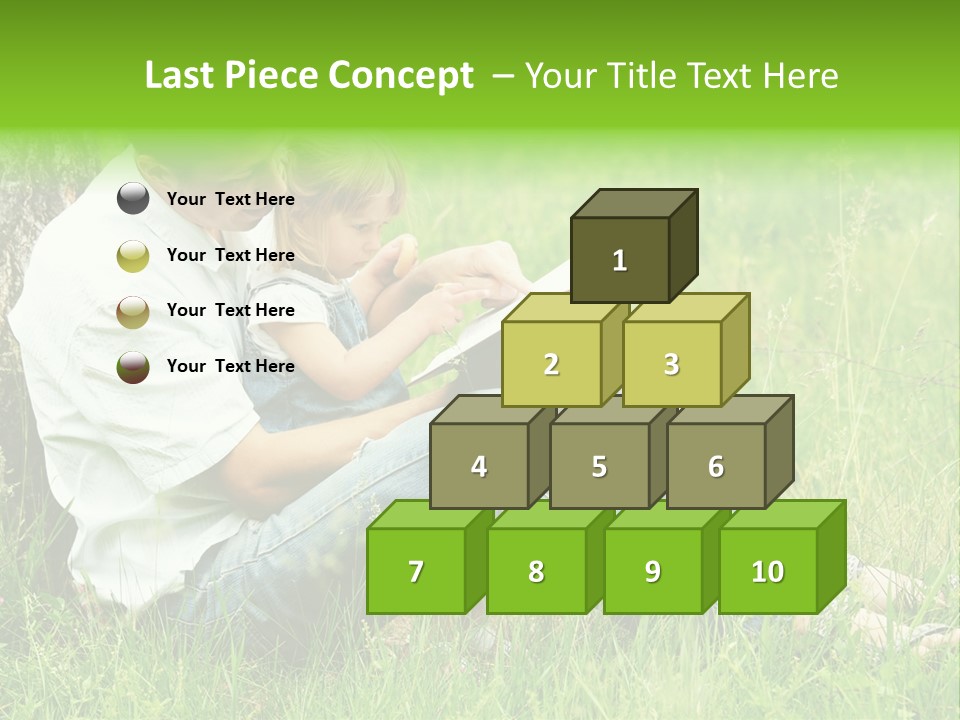 Last Piece Concept – Your Title Text Here

Your Text Here

Your Text Here

Your Text Here

Your Text Here

1

2

3

4

5

6

7

8

9

10